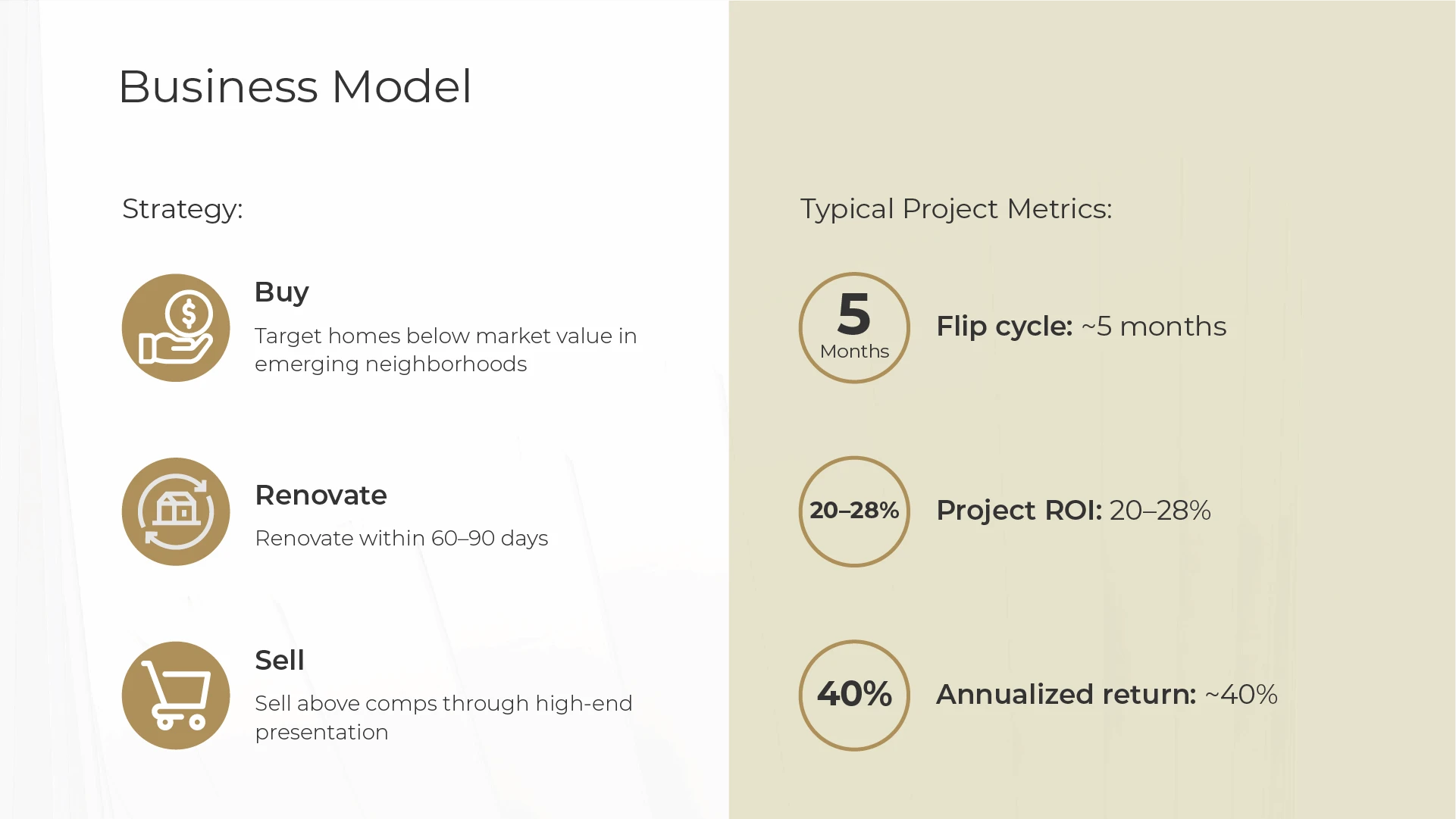 Business Model

Strategy:

Buy

Target homes below market value in emerging neighborhoods

Renovate

Renovate within 60–90 days

Sell

Sell above comps through high-end presentation

Typical Project Metrics:

5
Months

Flip cycle: ~5 months

20–28%

Project ROI: 20–28%

40%

Annualized return: ~40%